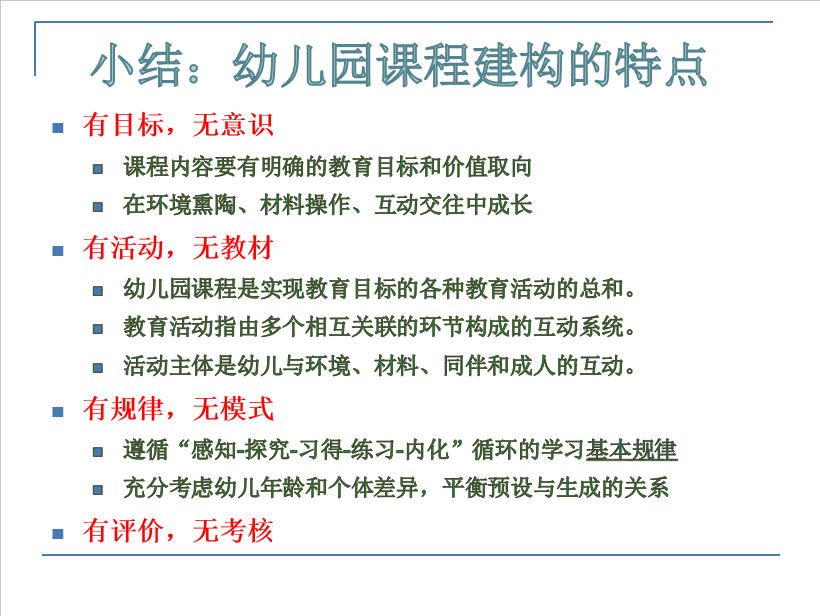 小结：幼儿园课程建构的特点

有目标，无意识

课程内容要有明确的教育目标和价值取向

在环境熏陶、材料操作、互动交往中成长

有活动，无教材

幼儿园课程是实现教育目标的各种教育活动的总和。

教育活动指由多个相互关联的环节构成的互动系统。

活动主体是幼儿与环境、材料、同伴和成人的互动。

有规律，无模式

遵循“感知-探究-习得-练习-内化”循环的学习基本规律

充分考虑幼儿年龄和个体差异，平衡预设与生成的关系

有评价，无考核